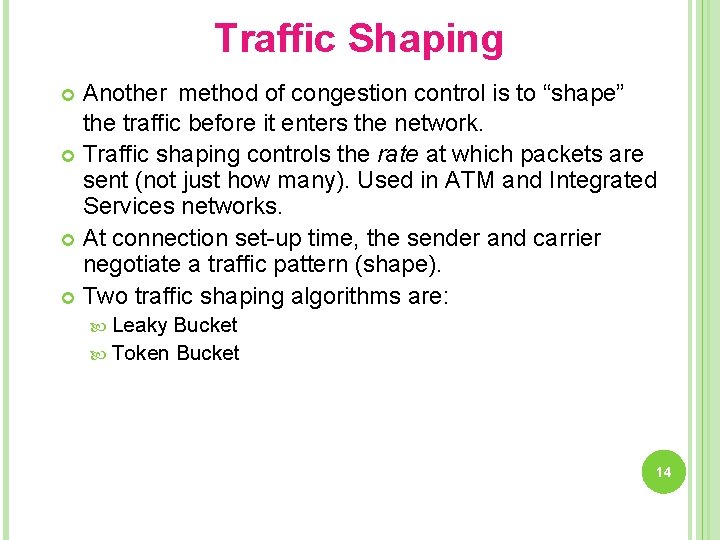 Traffic Shaping

Another method of congestion control is to “shape” the traffic before it enters the network.

Traffic shaping controls the rate at which packets are sent (not just how many). Used in ATM and Integrated Services networks.

At connection set-up time, the sender and carrier negotiate a traffic pattern (shape).

Two traffic shaping algorithms are:

Leaky Bucket

Token Bucket

14